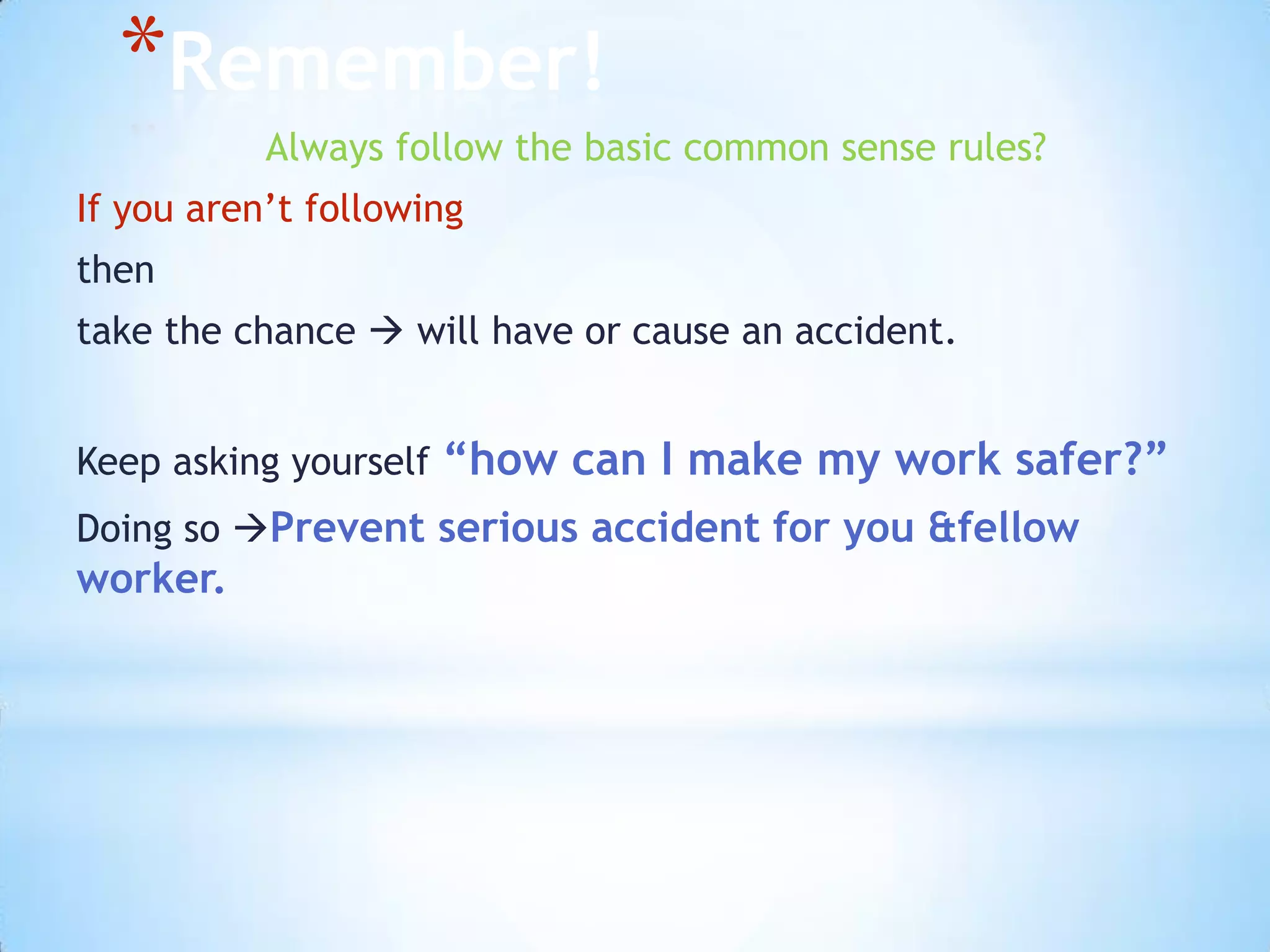 *Remember!

Always follow the basic common sense rules?

If you aren’t following

then

take the chance → will have or cause an accident.

Keep asking yourself “how can I make my work safer?”

Doing so →Prevent serious accident for you &fellow worker.